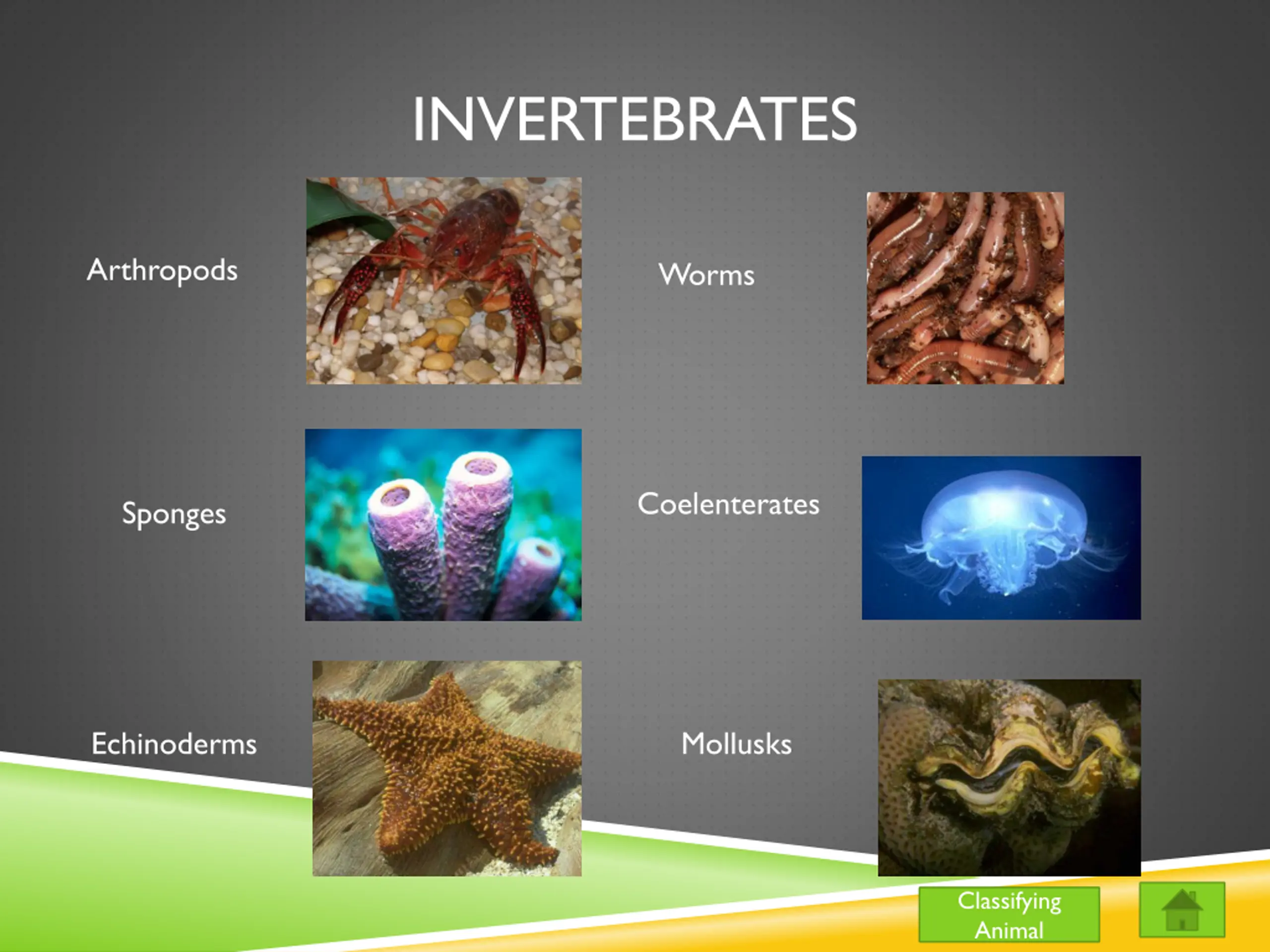 INVERTEBRATES

Arthropods

Worms

Sponges

Coelenterates

Echinoderms

Mollusks

Classifying Animal